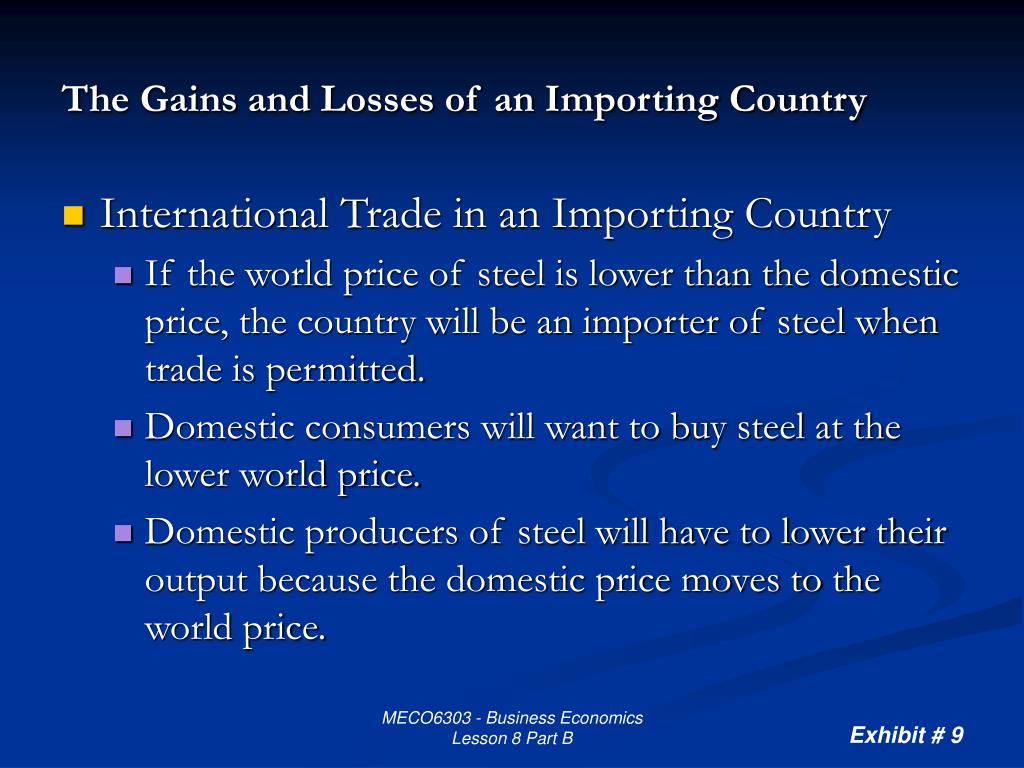 The Gains and Losses of an Importing Country

International Trade in an Importing Country

If the world price of steel is lower than the domestic price, the country will be an importer of steel when trade is permitted.

Domestic consumers will want to buy steel at the lower world price.

Domestic producers of steel will have to lower their output because the domestic price moves to the world price.

MECO6303 - Business Economics
Lesson 8 Part B

Exhibit # 9